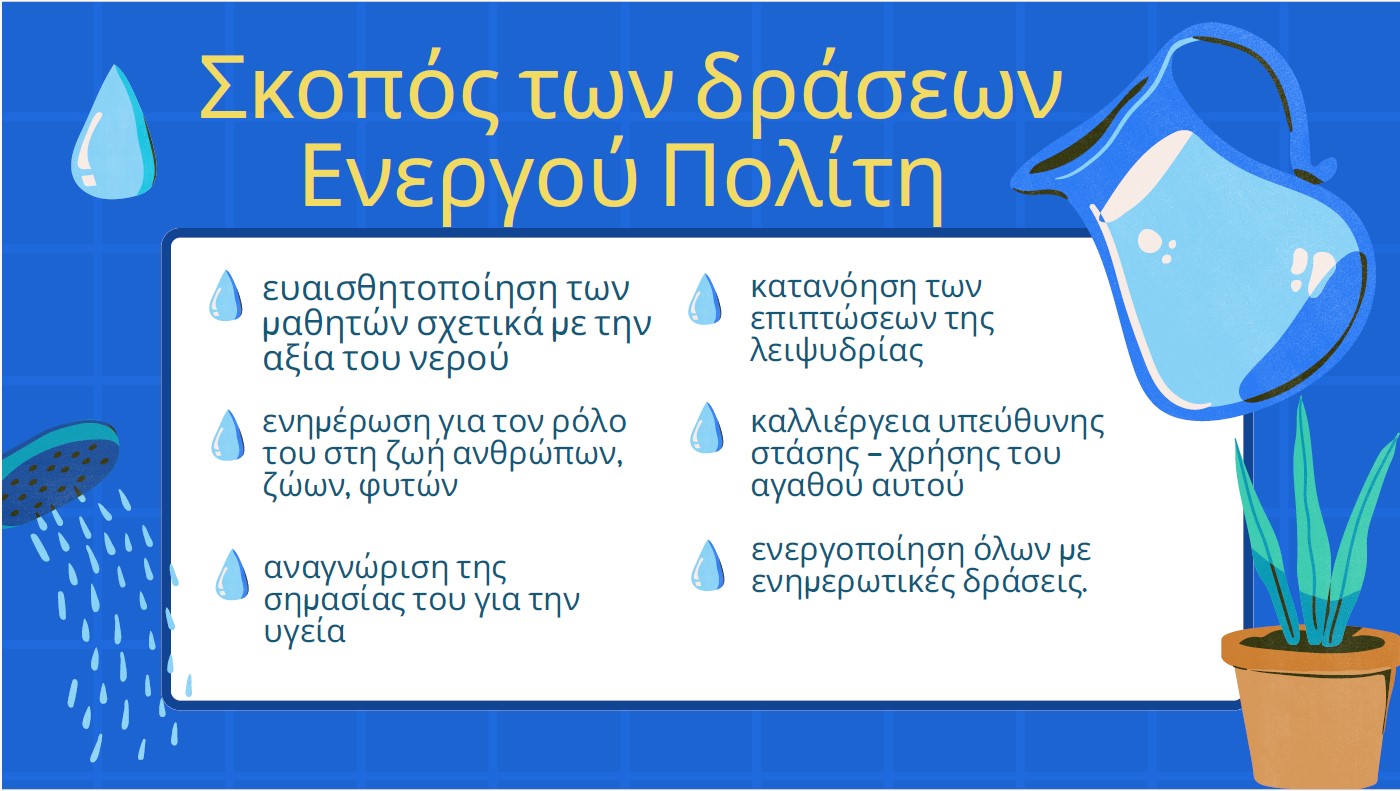 Σκοπός των δράσεων Ενεργού Πολίτη

ευαισθητοποίηση των μαθητών σχετικά με την αξία του νερού

ενημέρωση για τον ρόλο του στη ζωή ανθρώπων, ζώων, φυτών

αναγνώριση της σημασίας του για την υγεία

κατανόηση των επιπτώσεων της λειψυδρίας

καλλιέργεια υπεύθυνης στάσης – χρήσης του αγαθού αυτού

ενεργοποίηση όλων με ενημερωτικές δράσεις.